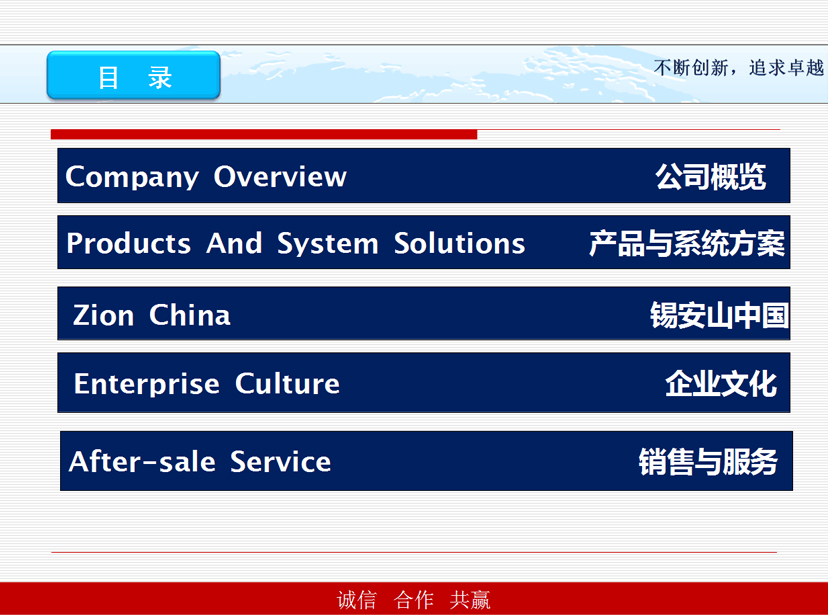 目 录

不断创新，追求卓越

Company Overview 公司概览

Products And System Solutions 产品与系统方案

Zion China 锡安山中国

Enterprise Culture 企业文化

After-sale Service 销售与服务

诚信 合作 共赢